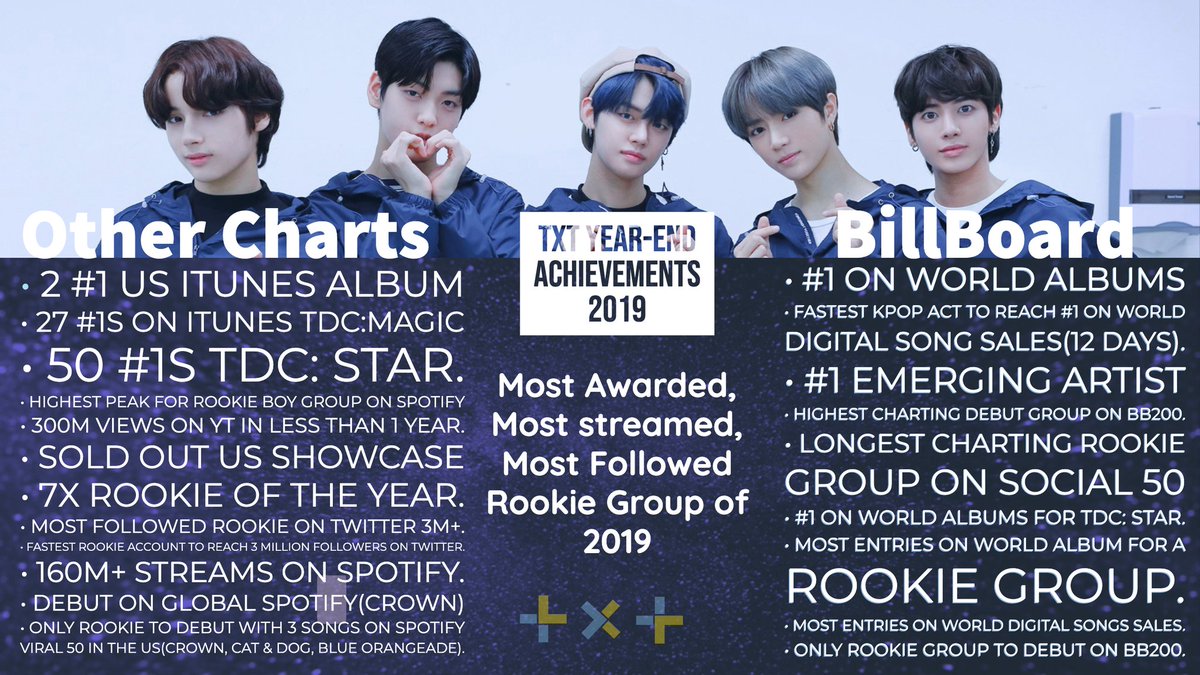 Other Charts

• 2 #1 US ITUNES ALBUM
• 27 #1S ON ITUNES TDC:MAGIC
• 50 #1S TDC: STAR.
• HIGHEST PEAK FOR ROOKIE BOY GROUP ON SPOTIFY
• 300M VIEWS ON YT IN LESS THAN 1 YEAR.
• SOLD OUT US SHOWCASE
• 7X ROOKIE OF THE YEAR.
• MOST FOLLOWED ROOKIE ON TWITTER 3M+.
• FASTEST ROOKIE ACCOUNT TO REACH 3 MILLION FOLLOWERS ON TWITTER.
• 160M+ STREAMS ON SPOTIFY.
• DEBUT ON GLOBAL SPOTIFY(CROWN)
• ONLY ROOKIE TO DEBUT WITH 3 SONGS ON SPOTIFY VIRAL 50 IN THE US(CROWN, CAT & DOG, BLUE ORANGEADE).

TXT YEAR-END ACHIEVEMENTS 2019

Most Awarded, Most streamed, Most Followed Rookie Group of 2019

BillBoard

• #1 ON WORLD ALBUMS
• FASTEST KPOP ACT TO REACH #1 ON WORLD DIGITAL SONG SALES(12 DAYS).
• #1 EMERGING ARTIST
• HIGHEST CHARTING DEBUT GROUP ON BB200.
• LONGEST CHARTING ROOKIE GROUP ON SOCIAL 50
• #1 ON WORLD ALBUMS FOR TDC: STAR.
• MOST ENTRIES ON WORLD ALBUM FOR A ROOKIE GROUP.
• MOST ENTRIES ON WORLD DIGITAL SONGS SALES.
• ONLY ROOKIE GROUP TO DEBUT ON BB200.